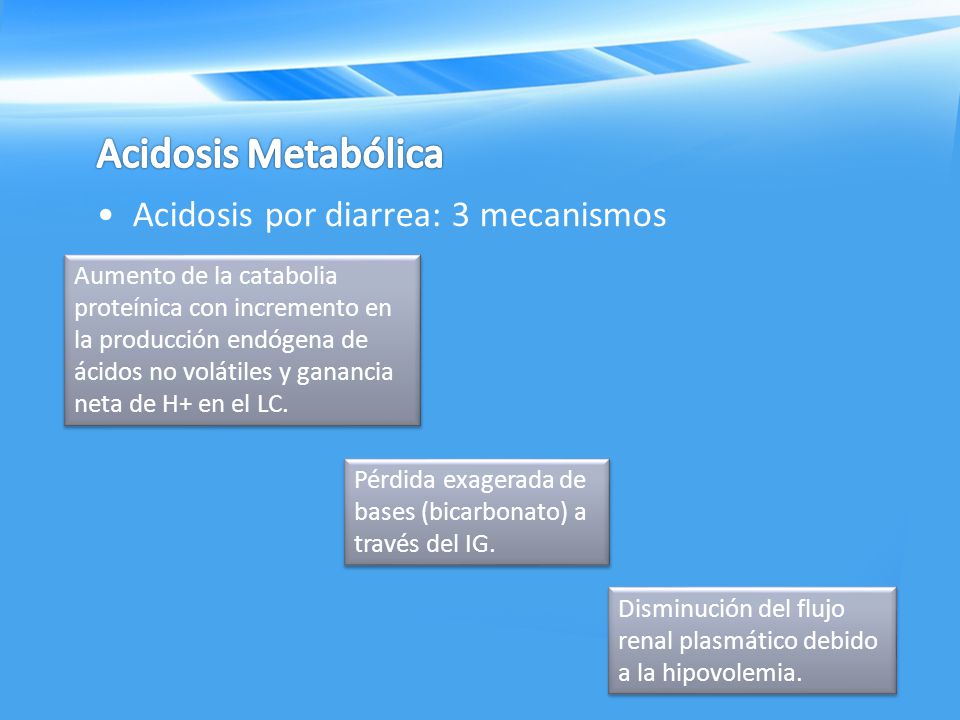 Acidosis Metabólica

• Acidosis por diarrea: 3 mecanismos

Aumento de la catabolia proteínica con incremento en la producción endógena de ácidos no volátiles y ganancia neta de H+ en el LC.

Pérdida exagerada de bases (bicarbonato) a través del IG.

Disminución del flujo renal plasmático debido a la hipovolemia.